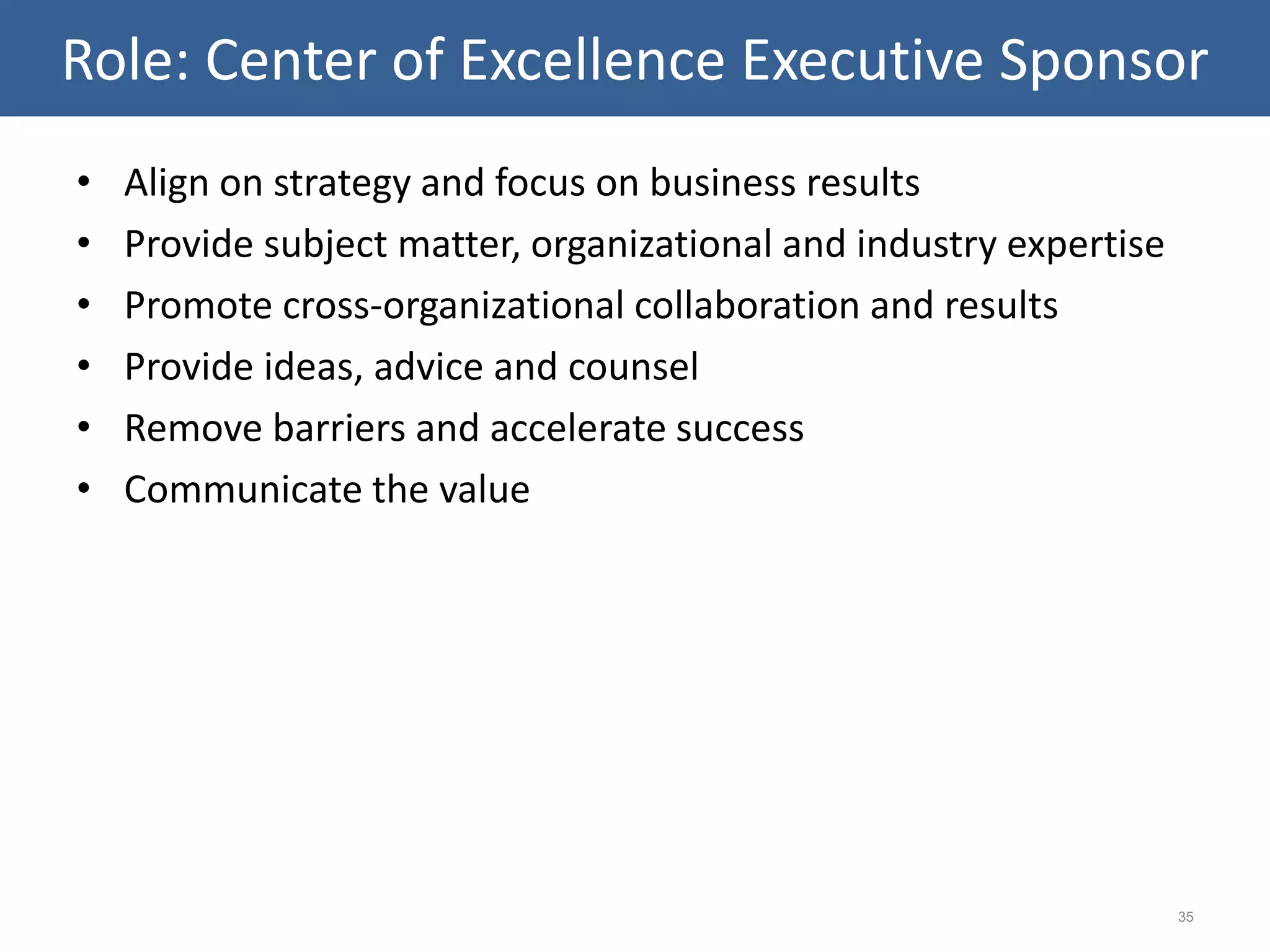 Role: Center of Excellence Executive Sponsor

• Align on strategy and focus on business results
• Provide subject matter, organizational and industry expertise
• Promote cross-organizational collaboration and results
• Provide ideas, advice and counsel
• Remove barriers and accelerate success
• Communicate the value

35